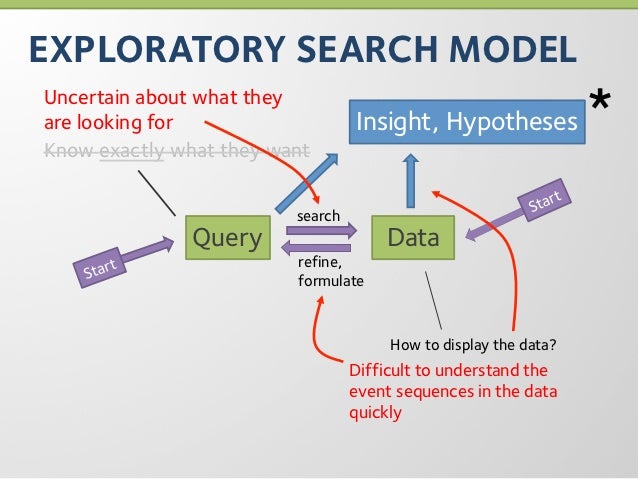 EXPLORATORY SEARCH MODEL

Uncertain about what they are looking for

~~Know exactly what they want~~

Insight, Hypotheses

*

Start

Query

search

refine, formulate

Data

Start

How to display the data?

Difficult to understand the event sequences in the data quickly